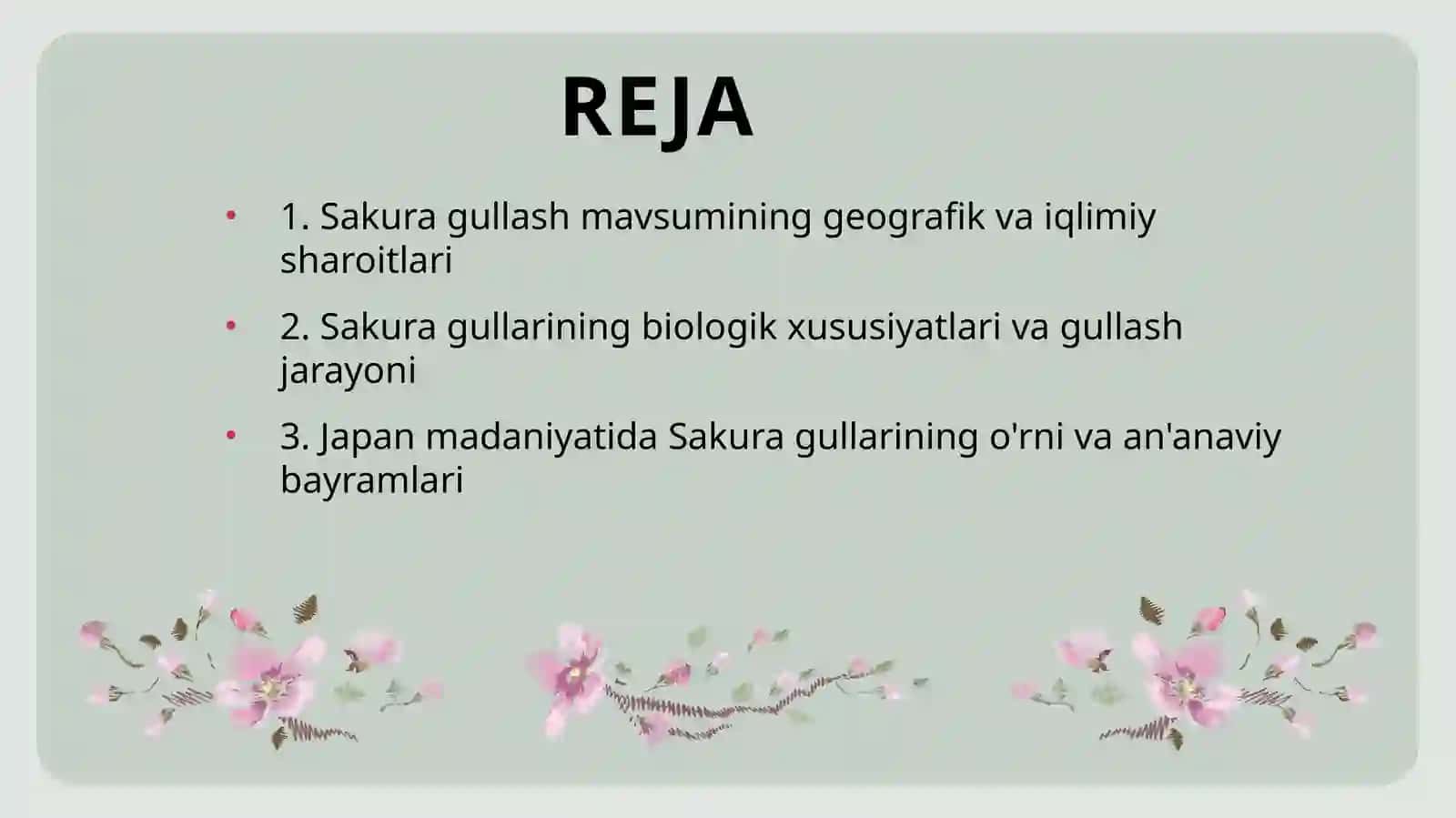 REJA

• 1. Sakura gullash mavsumining geografik va iqlimiy sharoitlari

• 2. Sakura gullarining biologik xususiyatlari va gullash jarayoni

• 3. Japan madaniyatida Sakura gullarining o'rni va an'anaviy bayramlari